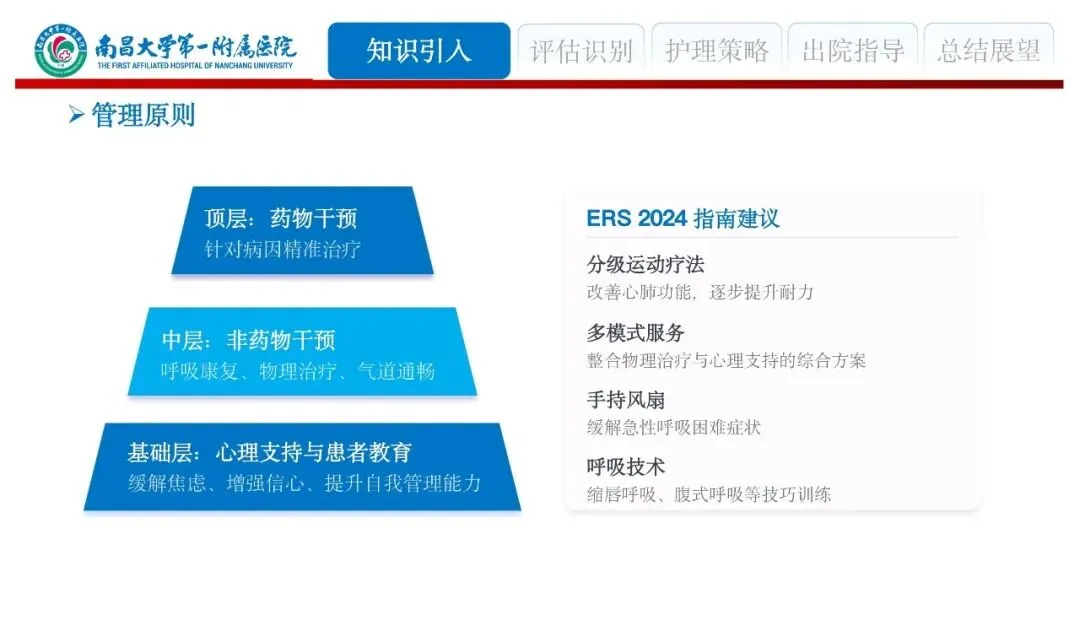 南昌大学第一附属医院
THE FIRST AFFILIATED HOSPITAL OF NANCHANG UNIVERSITY

知识引入 评估识别 护理策略 出院指导 总结展望

➢ 管理原则

顶层：药物干预
针对病因精准治疗

中层：非药物干预
呼吸康复、物理治疗、气道通畅

基础层：心理支持与患者教育
缓解焦虑、增强信心、提升自我管理能力

ERS 2024 指南建议

分级运动疗法
改善心肺功能，逐步提升耐力

多模式服务
整合物理治疗与心理支持的综合方案

手持风扇
缓解急性呼吸困难症状

呼吸技术
缩唇呼吸、腹式呼吸等技巧训练